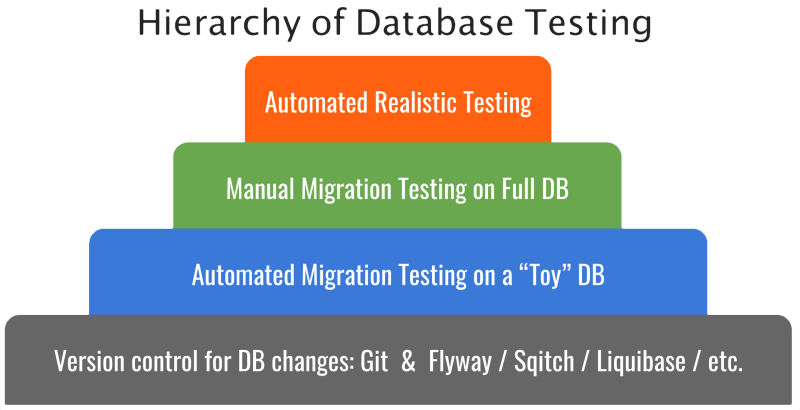 Hierarchy of Database Testing

Automated Realistic Testing

Manual Migration Testing on Full DB

Automated Migration Testing on a “Toy” DB

Version control for DB changes: Git & Flyway / Sqitch / Liquibase / etc.